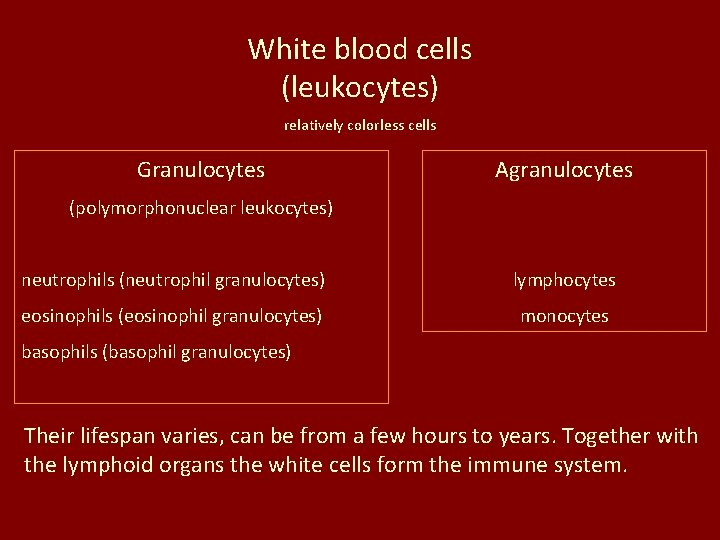 White blood cells
(leukocytes)

relatively colorless cells

Granulocytes

(polymorphonuclear leukocytes)

neutrophils (neutrophil granulocytes)

eosinophils (eosinophil granulocytes)

basophils (basophil granulocytes)

Agranulocytes

lymphocytes

monocytes

Their lifespan varies, can be from a few hours to years. Together with the lymphoid organs the white cells form the immune system.